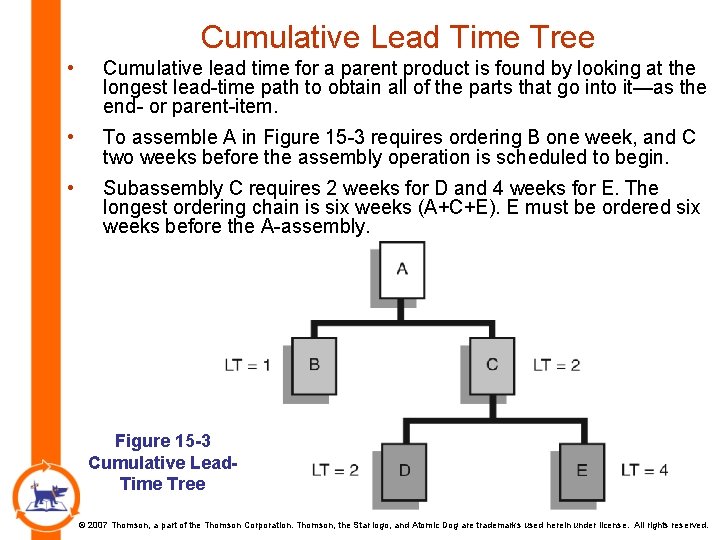 Cumulative Lead Time Tree

• Cumulative lead time for a parent product is found by looking at the longest lead-time path to obtain all of the parts that go into it—as the end- or parent-item.

• To assemble A in Figure 15-3 requires ordering B one week, and C two weeks before the assembly operation is scheduled to begin.

• Subassembly C requires 2 weeks for D and 4 weeks for E. The longest ordering chain is six weeks (A+C+E). E must be ordered six weeks before the A-assembly.

A

LT = 1 B

C LT = 2

LT = 2 D

E LT = 4

Figure 15-3
Cumulative Lead-Time Tree

© 2007 Thomson, a part of the Thomson Corporation. Thomson, the Star logo, and Atomic Dog are trademarks used herein under license. All rights reserved.